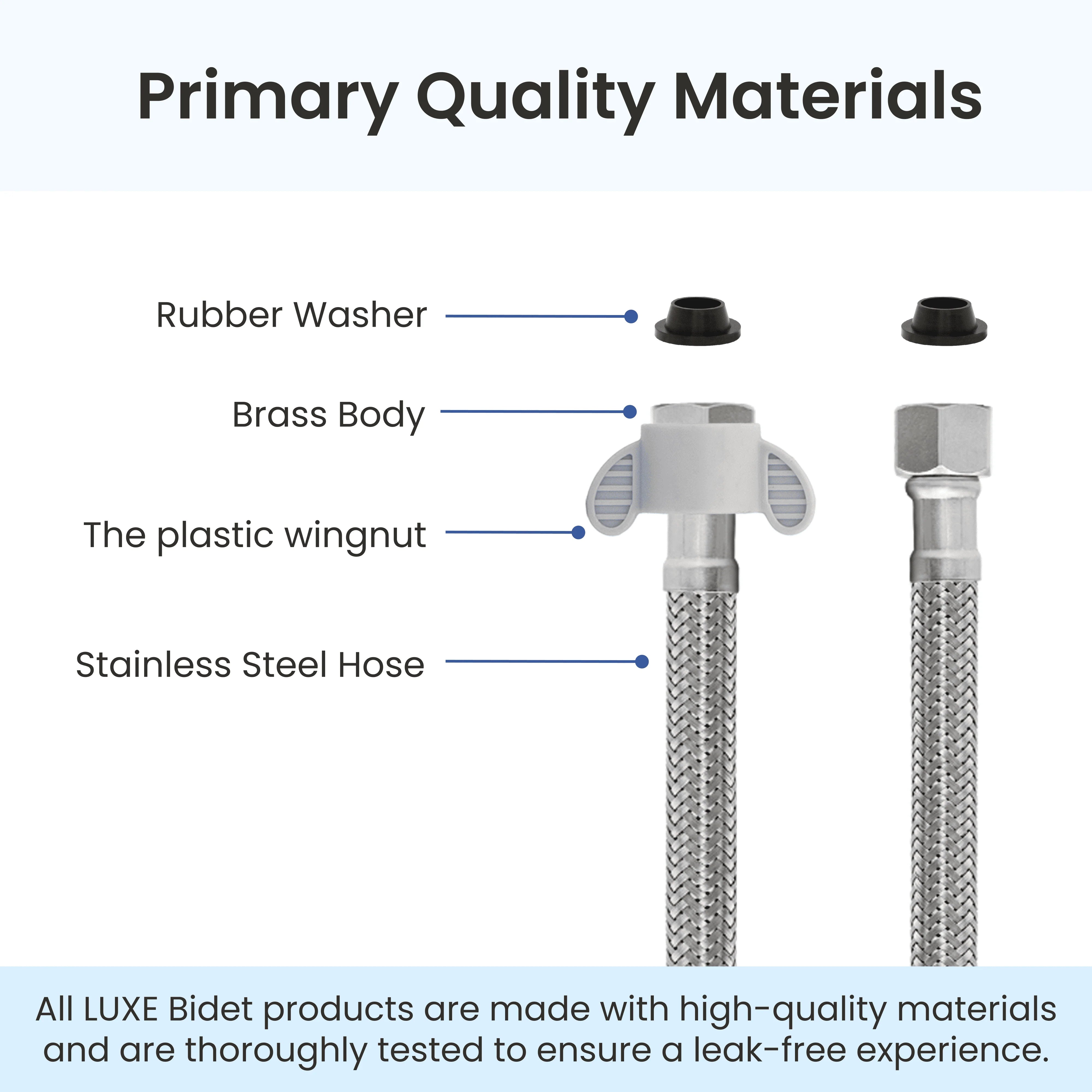 Primary Quality Materials

Rubber Washer

Brass Body

The plastic wingnut

Stainless Steel Hose

All LUXE Bidet products are made with high-quality materials and are thoroughly tested to ensure a leak-free experience.